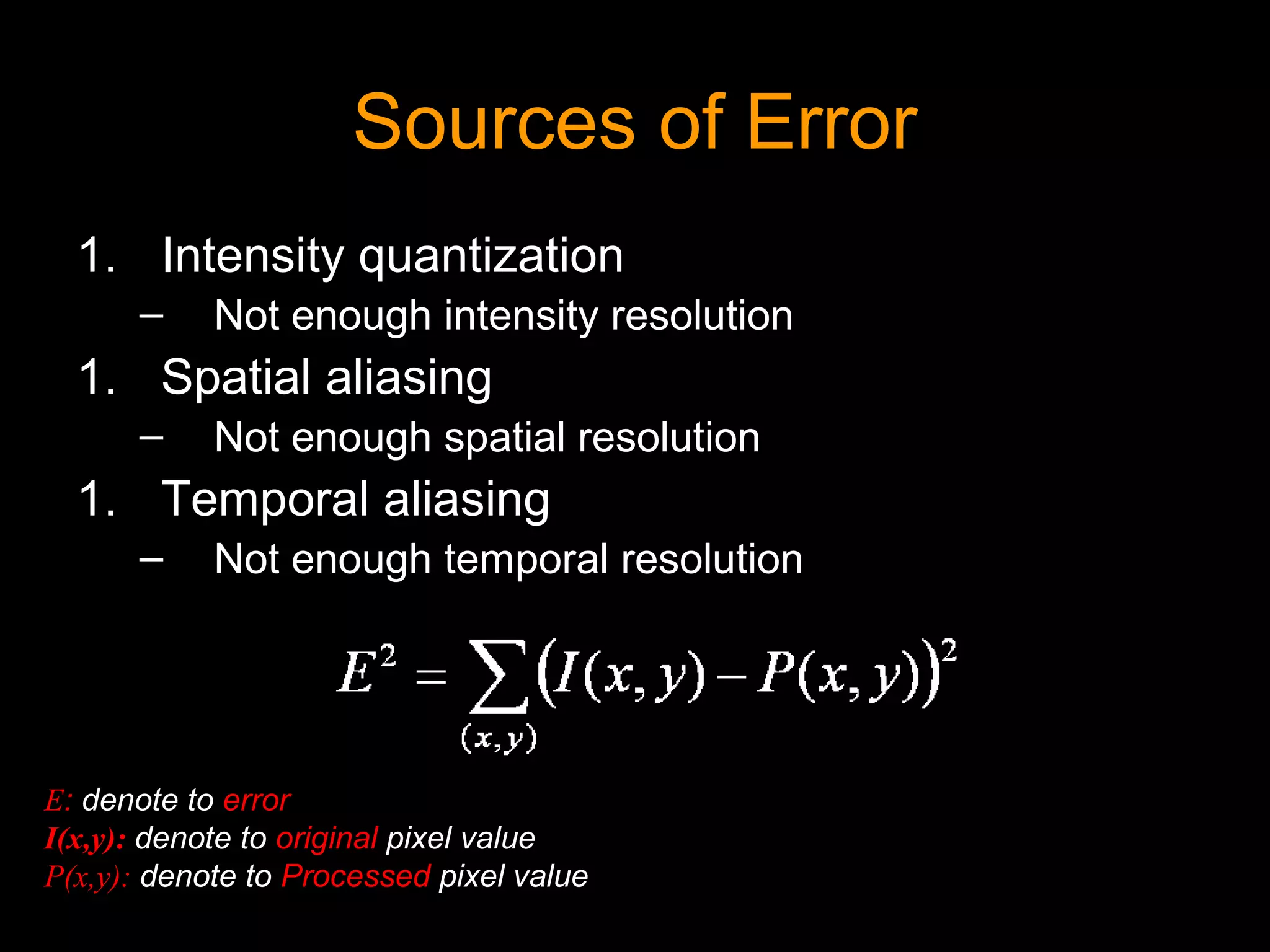 Sources of Error

1. Intensity quantization
– Not enough intensity resolution
1. Spatial aliasing
– Not enough spatial resolution
1. Temporal aliasing
– Not enough temporal resolution

$E^2 = \sum_{(x,y)} \left( I(x,y) - P(x,y) \right)^2$

E: denote to error
I(x,y): denote to original pixel value
P(x,y): denote to Processed pixel value